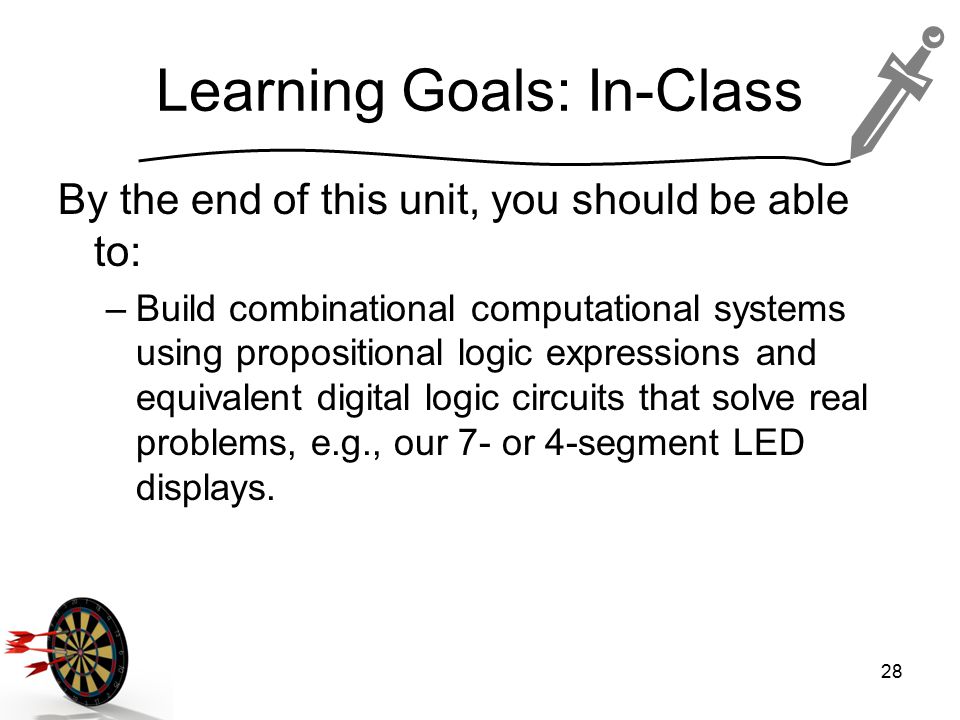 Learning Goals: In-Class

By the end of this unit, you should be able to:

– Build combinational computational systems using propositional logic expressions and equivalent digital logic circuits that solve real problems, e.g., our 7- or 4-segment LED displays.

28